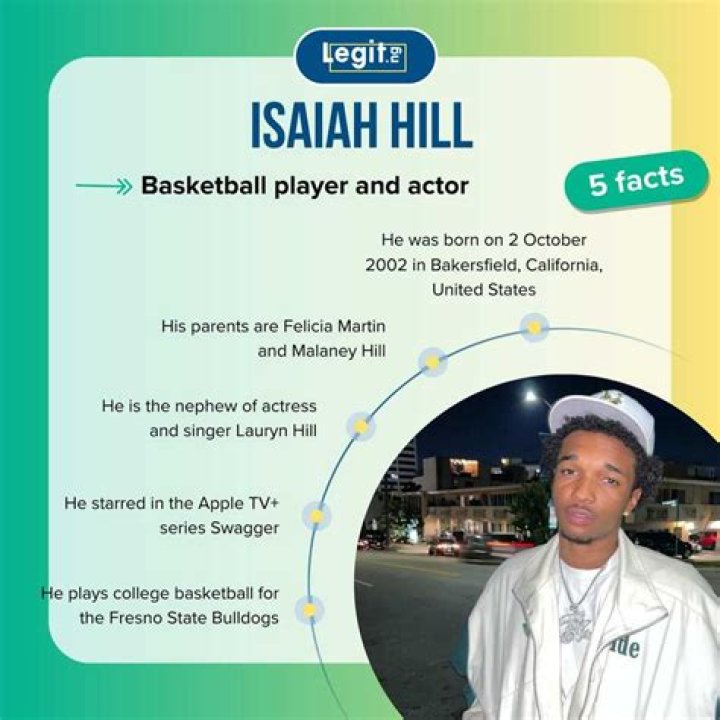 Legit.ng

ISAIAH HILL

Basketball player and actor

5 facts

He was born on 2 October 2002 in Bakersfield, California, United States

His parents are Felicia Martin and Malaney Hill

He is the nephew of actress and singer Lauryn Hill

He starred in the Apple TV+ series Swagger

He plays college basketball for the Fresno State Bulldogs